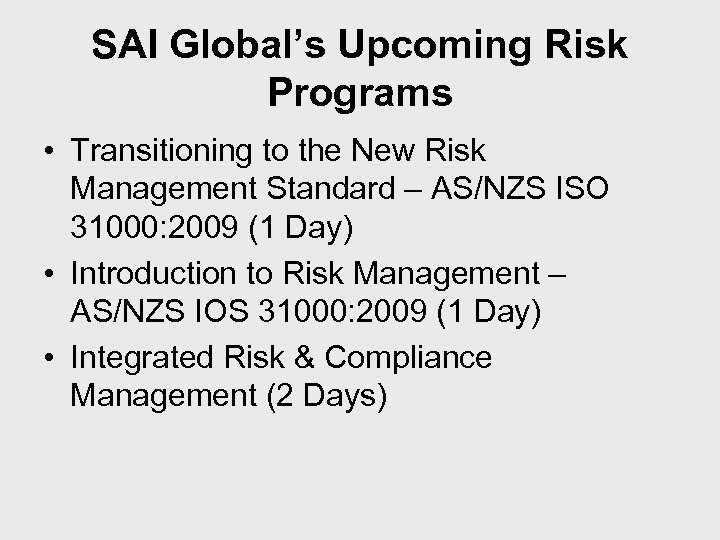 SAI Global's Upcoming Risk Programs

• Transitioning to the New Risk Management Standard – AS/NZS ISO 31000:2009 (1 Day)
• Introduction to Risk Management – AS/NZS IOS 31000:2009 (1 Day)
• Integrated Risk & Compliance Management (2 Days)